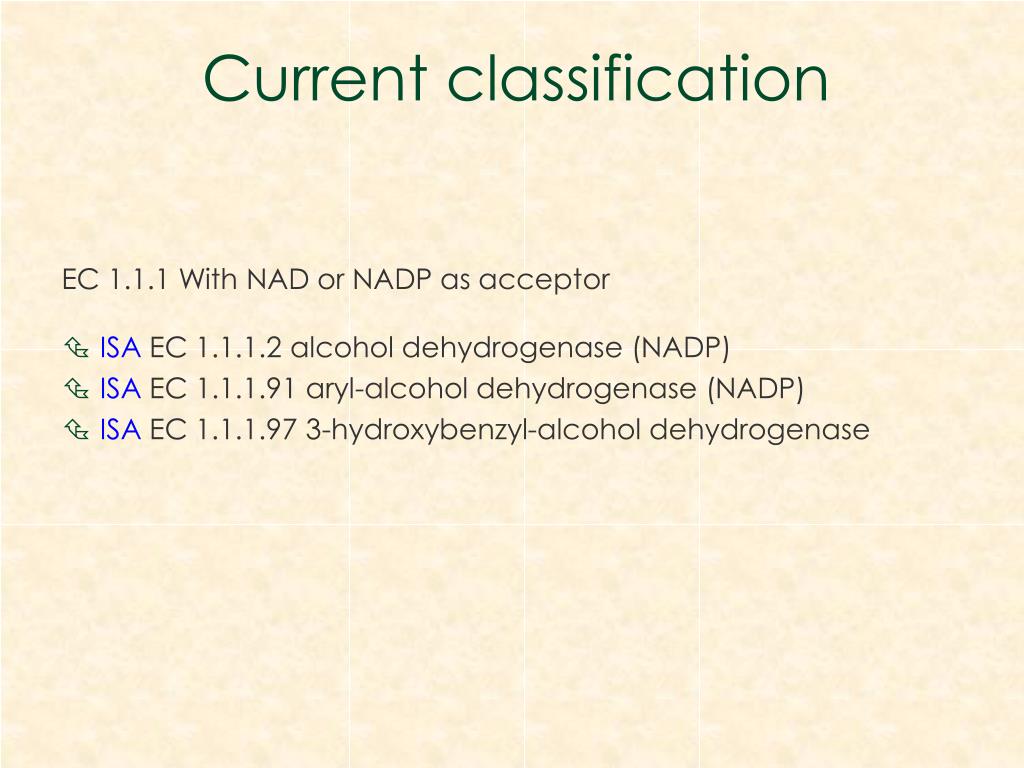 Current classification

EC 1.1.1 With NAD or NADP as acceptor

ISA EC 1.1.1.2 alcohol dehydrogenase (NADP)
ISA EC 1.1.1.91 aryl-alcohol dehydrogenase (NADP)
ISA EC 1.1.1.97 3-hydroxybenzyl-alcohol dehydrogenase